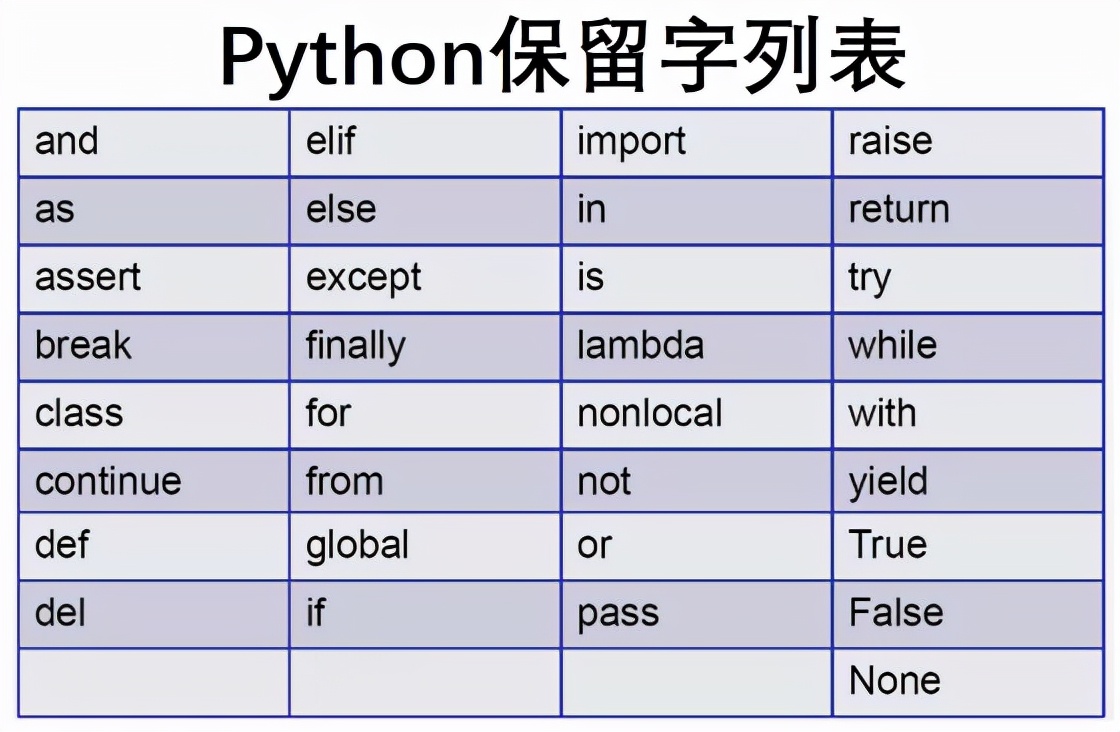 Python保留字列表

| and | elif | import | raise |
|---|---|---|---|
| as | else | in | return |
| assert | except | is | try |
| break | finally | lambda | while |
| class | for | nonlocal | with |
| continue | from | not | yield |
| def | global | or | True |
| del | if | pass | False |
| | | | None |